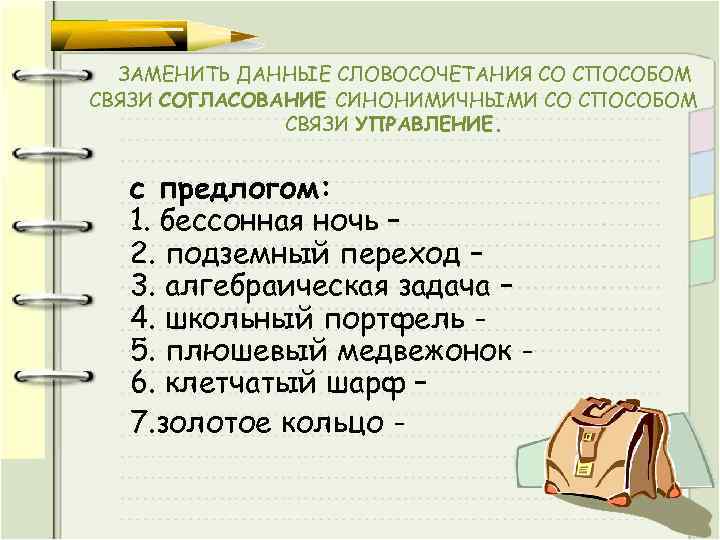 ЗАМЕНИТЬ ДАННЫЕ СЛОВОСОЧЕТАНИЯ СО СПОСОБОМ СВЯЗИ СОГЛАСОВАНИЕ СИНОНИМИЧНЫМИ СО СПОСОБОМ СВЯЗИ УПРАВЛЕНИЕ.

с предлогом:
1. бессонная ночь –
2. подземный переход –
3. алгебраическая задача –
4. школьный портфель -
5. плюшевый медвежонок -
6. клетчатый шарф –
7.золотое кольцо -